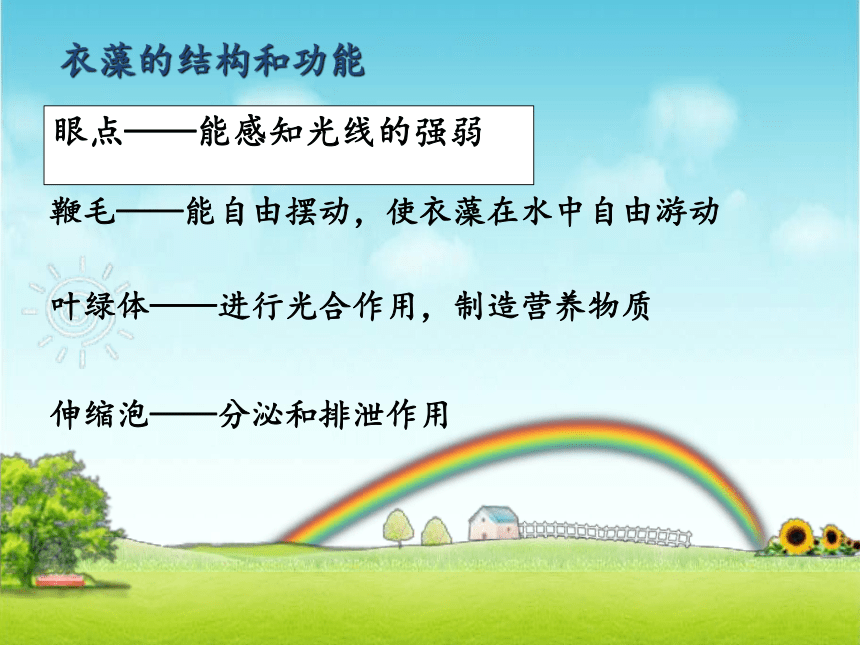 衣藻的结构和功能

眼点——能感知光线的强弱

鞭毛——能自由摆动，使衣藻在水中自由游动

叶绿体——进行光合作用，制造营养物质

伸缩泡——分泌和排泄作用